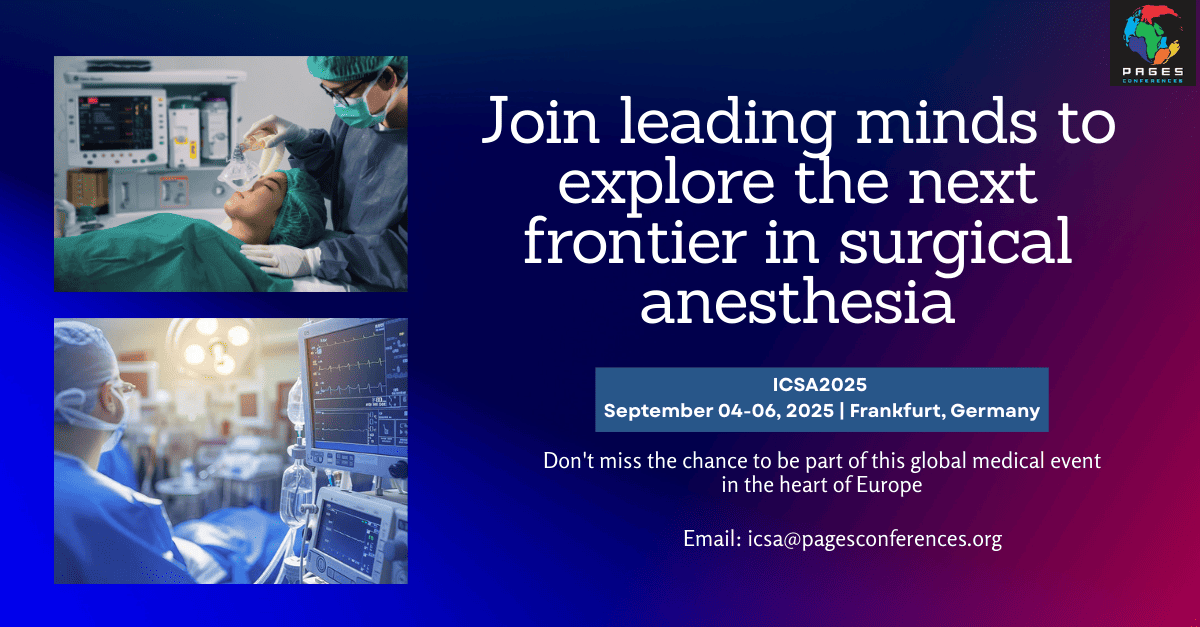 PAGES
CONFERENCES

Join leading minds to explore the next frontier in surgical anesthesia

ICSA2025
September 04-06, 2025 | Frankfurt, Germany

Don't miss the chance to be part of this global medical event in the heart of Europe

Email: icsa@pagesconferences.org